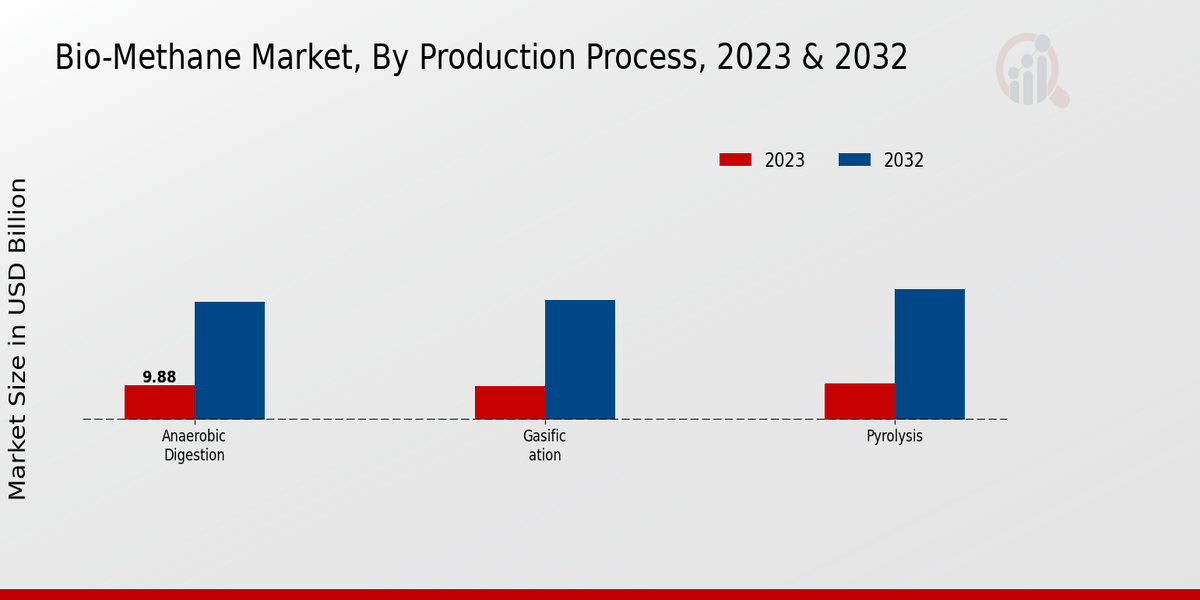 Bio-Methane Market, By Production Process, 2023 & 2032

2023
2032

Market Size in USD Billion

9.88

Anaerobic Digestion

Gasific ation

Pyrolysis